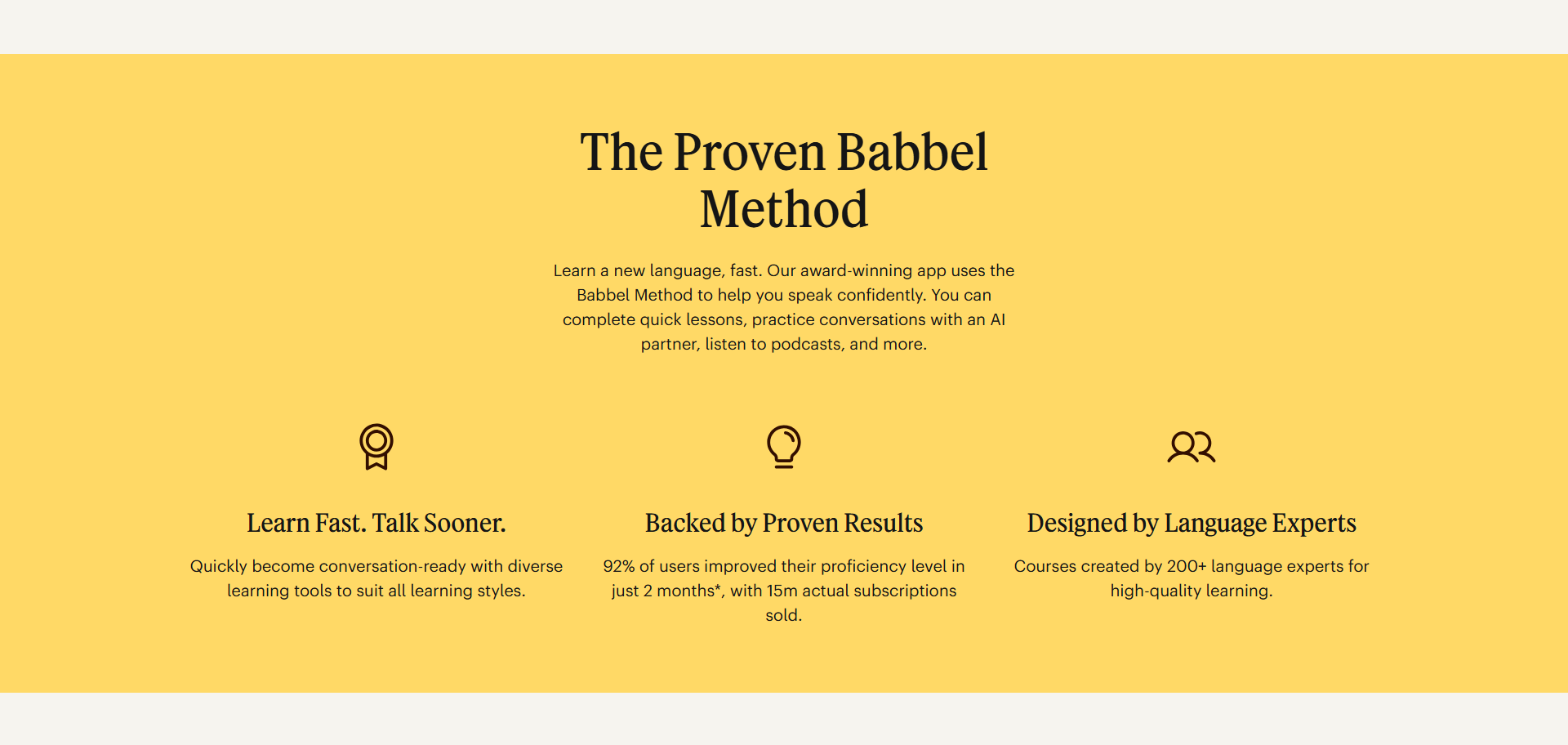 The Proven Babbel Method

Learn a new language, fast. Our award-winning app uses the Babbel Method to help you speak confidently. You can complete quick lessons, practice conversations with an AI partner, listen to podcasts, and more.

Learn Fast. Talk Sooner.

Quickly become conversation-ready with diverse learning tools to suit all learning styles.

Backed by Proven Results

92% of users improved their proficiency level in just 2 months*, with 15m actual subscriptions sold.

Designed by Language Experts

Courses created by 200+ language experts for high-quality learning.